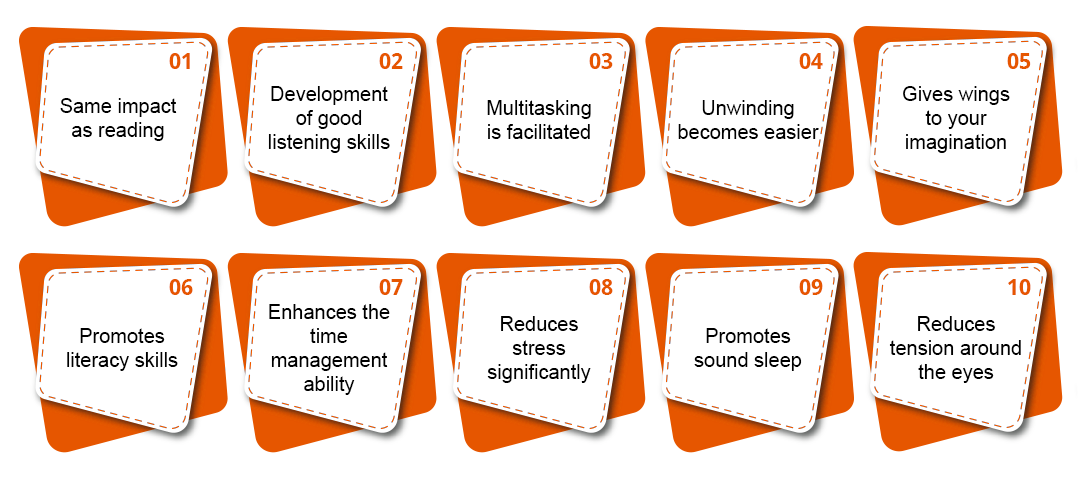 01
Same impact as reading

02
Development of good listening skills

03
Multitasking is facilitated

04
Unwinding becomes easier

05
Gives wings to your imagination

06
Promotes literacy skills

07
Enhances the time management ability

08
Reduces stress significantly

09
Promotes sound sleep

10
Reduces tension around the eyes